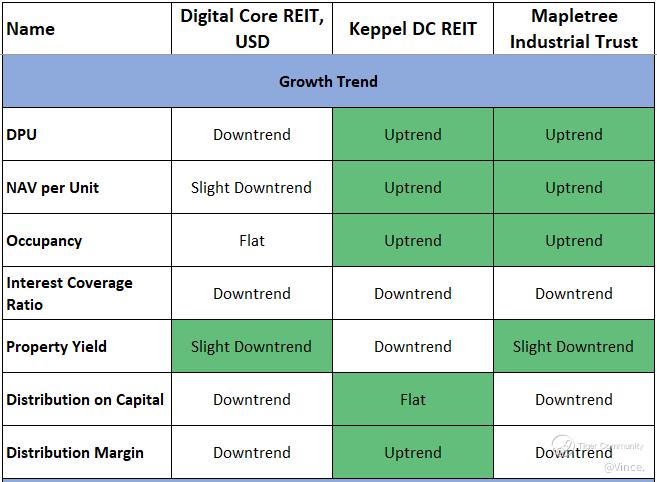 | Name | Digital Core REIT, USD | Keppel DC REIT | Mapletree Industrial Trust |
|---|---|---|---|
| Growth Trend | | | |
| DPU | Downtrend | Uptrend | Uptrend |
| NAV per Unit | Slight Downtrend | Uptrend | Uptrend |
| Occupancy | Flat | Uptrend | Uptrend |
| Interest Coverage Ratio | Downtrend | Downtrend | Downtrend |
| Property Yield | Slight Downtrend | Downtrend | Slight Downtrend |
| Distribution on Capital | Downtrend | Flat | Downtrend |
| Distribution Margin | Downtrend | Uptrend | Downtrend |

Tiger Community
@Vince.